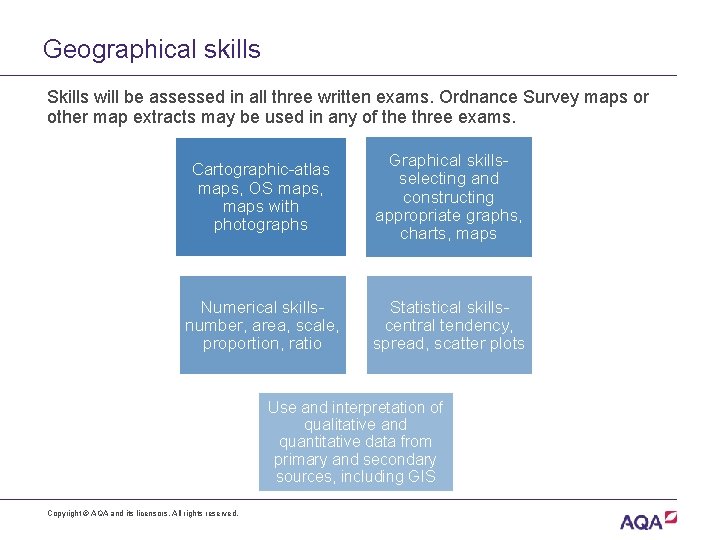 Geographical skills

Skills will be assessed in all three written exams. Ordnance Survey maps or other map extracts may be used in any of the three exams.

Cartographic-atlas maps, OS maps, maps with photographs

Graphical skills- selecting and constructing appropriate graphs, charts, maps

Numerical skills- number, area, scale, proportion, ratio

Statistical skills- central tendency, spread, scatter plots

Use and interpretation of qualitative and quantitative data from primary and secondary sources, including GIS

Copyright © AQA and its licensors. All rights reserved.

AQA